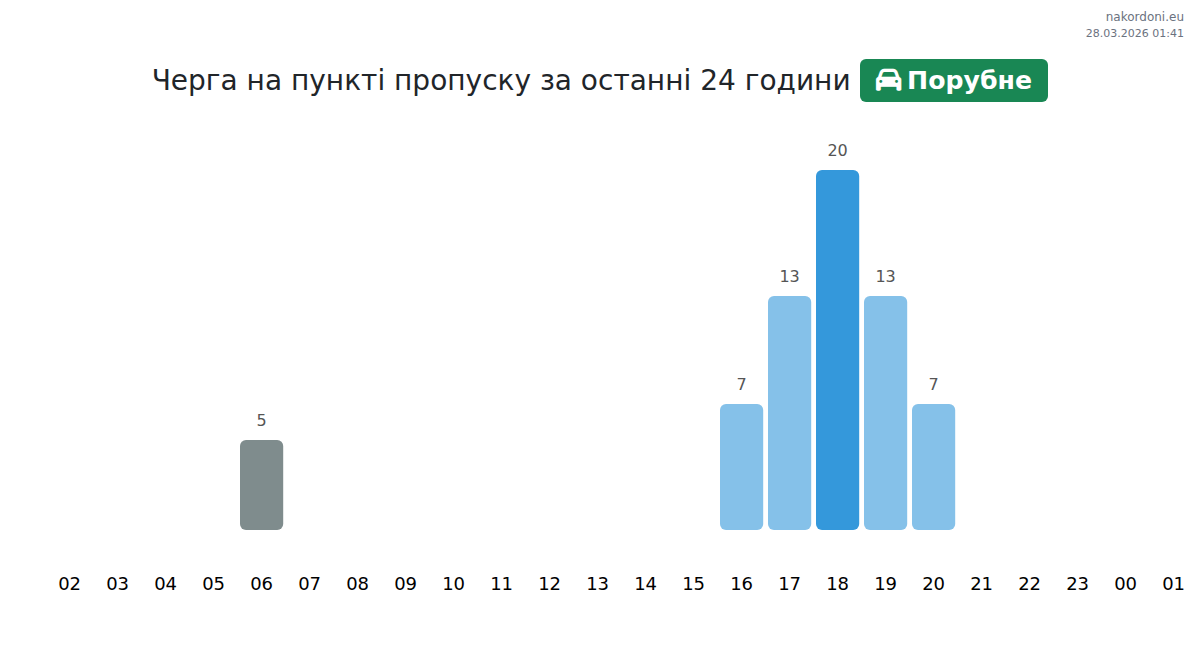 nakordoni.eu
28.03.2026 01:41

Черга на пункті пропуску за останні 24 години Порубне

5
7
13
20
13
7

02 03 04 05 06 07 08 09 10 11 12 13 14 15 16 17 18 19 20 21 22 23 00 01